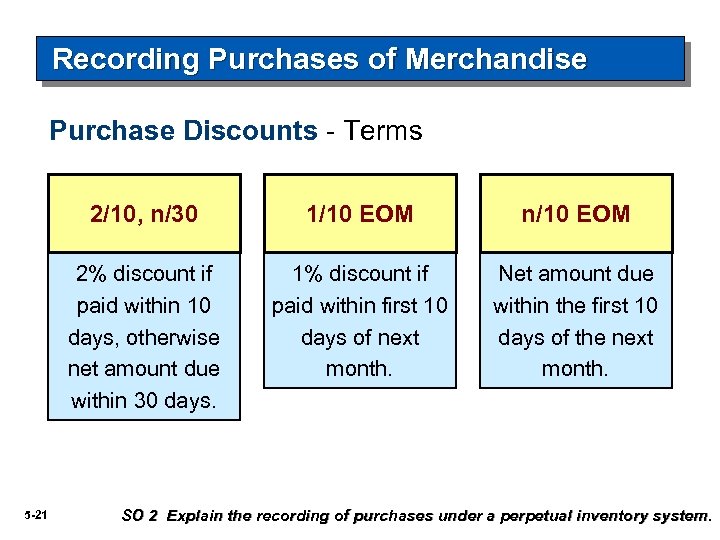 Recording Purchases of Merchandise

Purchase Discounts - Terms

2/10, n/30

2% discount if paid within 10 days, otherwise net amount due within 30 days.

1/10 EOM

1% discount if paid within first 10 days of next month.

n/10 EOM

Net amount due within the first 10 days of the next month.

5-21

SO 2 Explain the recording of purchases under a perpetual inventory system.